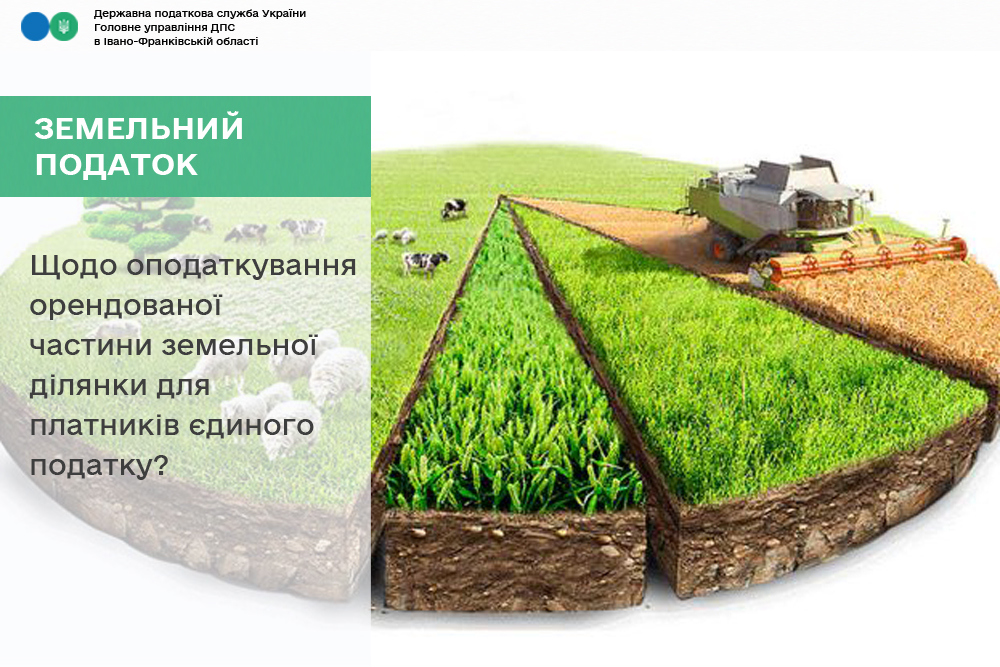 Державна податкова служба України
Головне управління ДПС
в Івано-Франківській області

ЗЕМЕЛЬНИЙ ПОДАТОК

Щодо оподаткування орендованої частини земельної ділянки для платників єдиного податку?